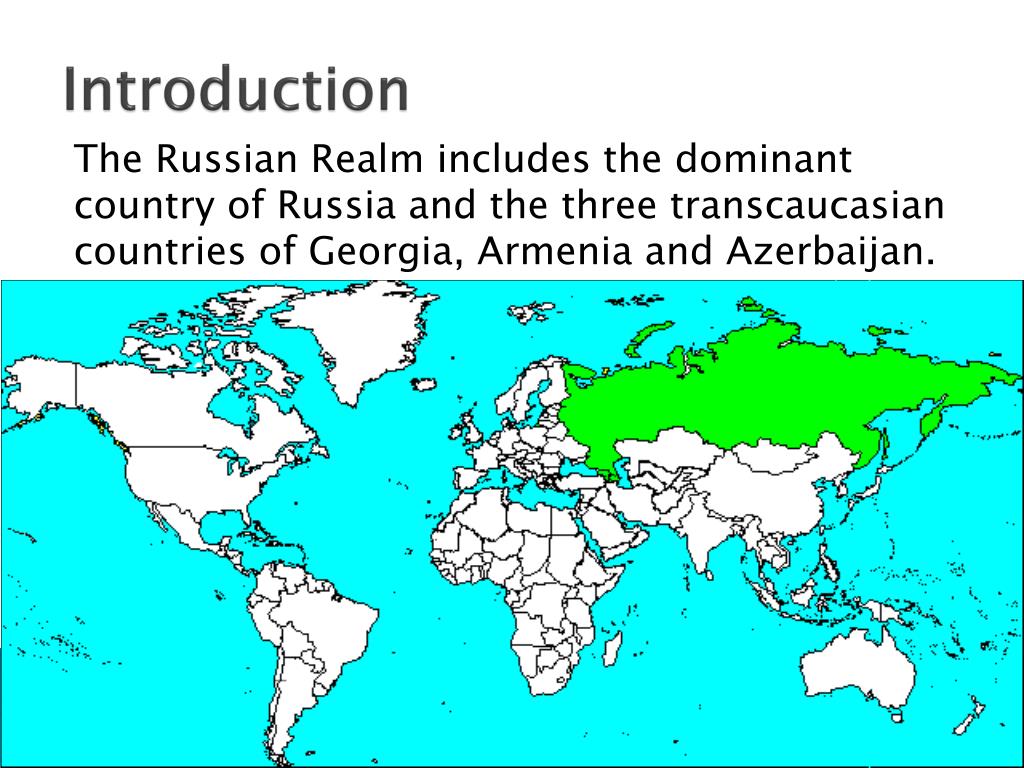 Introduction

The Russian Realm includes the dominant country of Russia and the three transcaucasian countries of Georgia, Armenia and Azerbaijan.